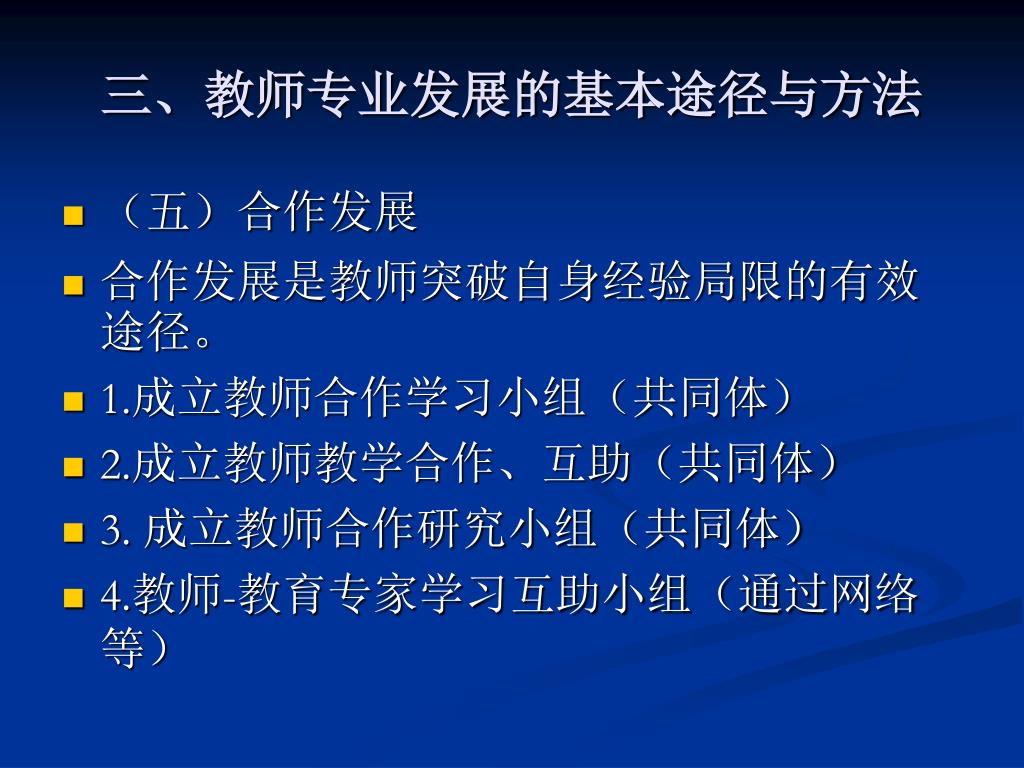 三、教师专业发展的基本途径与方法

（五）合作发展

合作发展是教师突破自身经验局限的有效途径。

1.成立教师合作学习小组（共同体）

2.成立教师教学合作、互助（共同体）

3. 成立教师合作研究小组（共同体）

4.教师-教育专家学习互助小组（通过网络等）